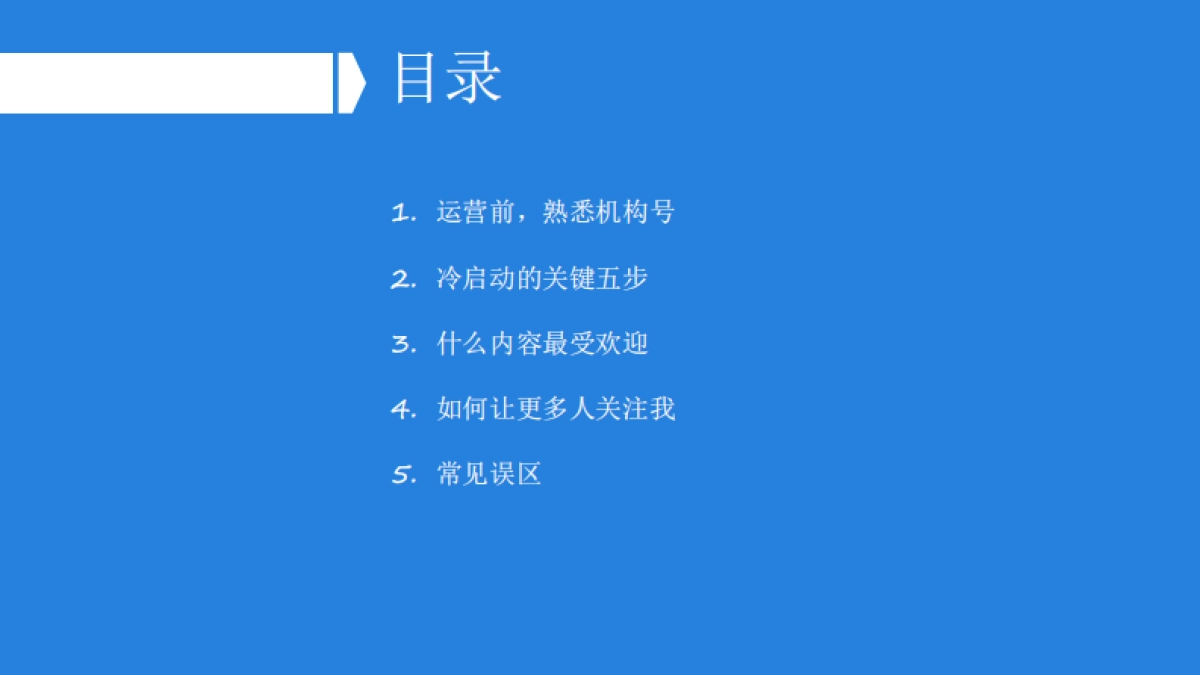 目录

1. 运营前，熟悉机构号

2. 冷启动的关键五步

3. 什么内容最受欢迎

4. 如何让更多人关注我

5. 常见误区